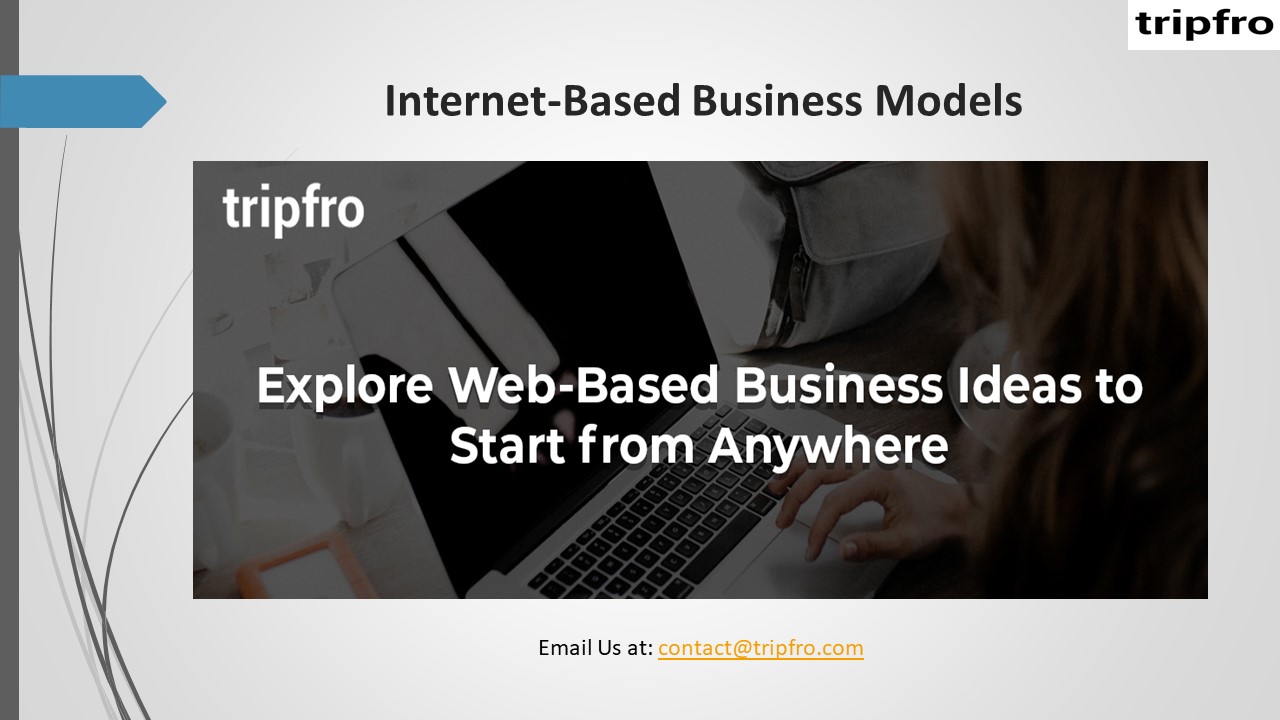 tripfro

Internet-Based Business Models

tripfro

Explore Web-Based Business Ideas to Start from Anywhere

Email Us at: contact@tripfro.com